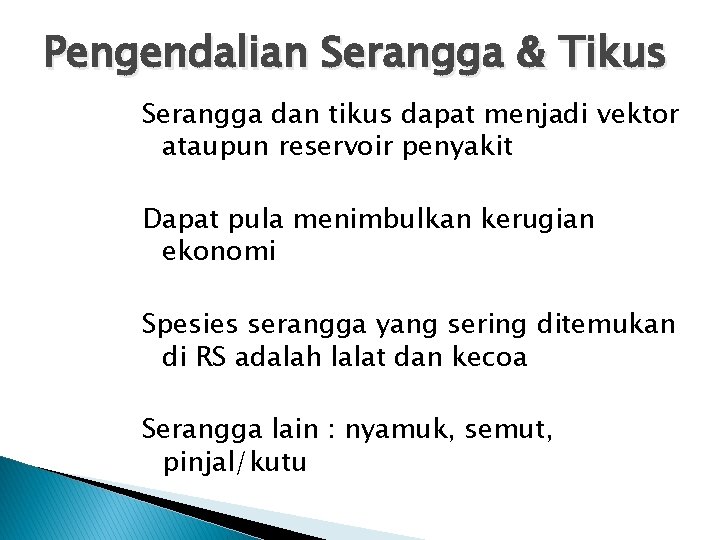 Pengendalian Serangga & Tikus

Serangga dan tikus dapat menjadi vektor ataupun reservoir penyakit

Dapat pula menimbulkan kerugian ekonomi

Spesies serangga yang sering ditemukan di RS adalah lalat dan kecoa

Serangga lain : nyamuk, semut, pinjal/kutu